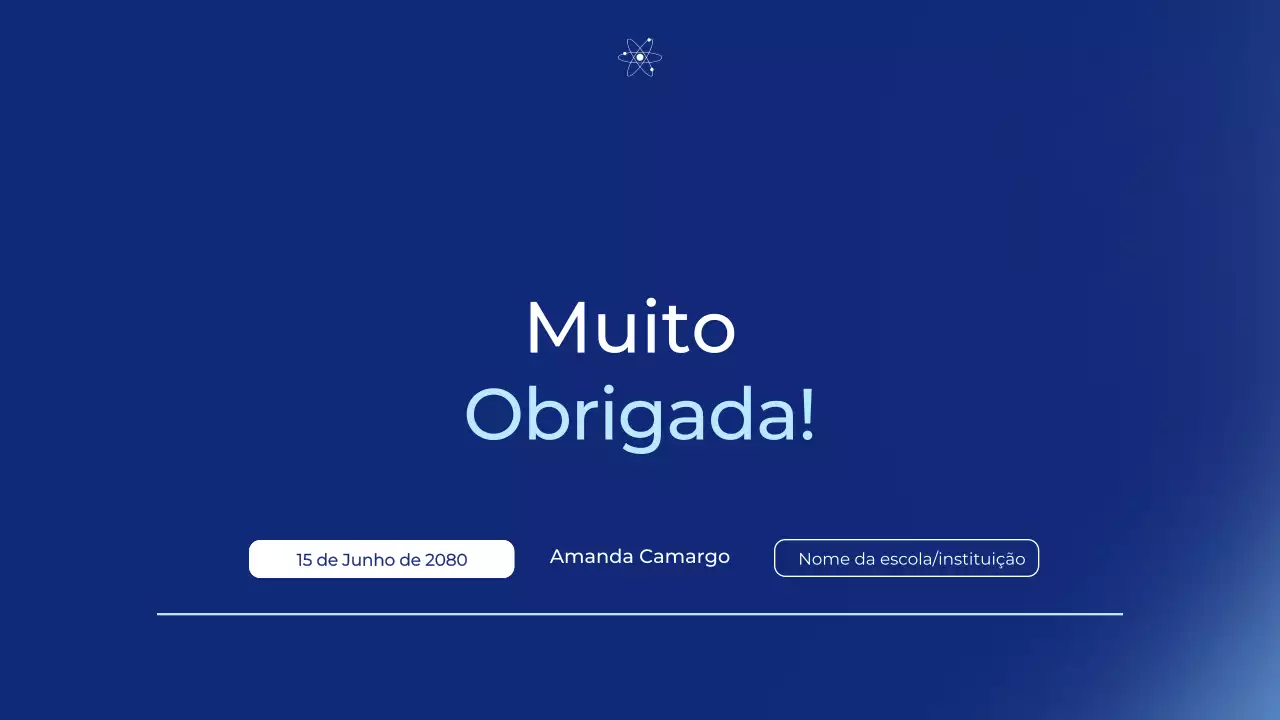 Muito
Obrigada!

15 de Junho de 2080

Amanda Camargo

Nome da escola/instituição